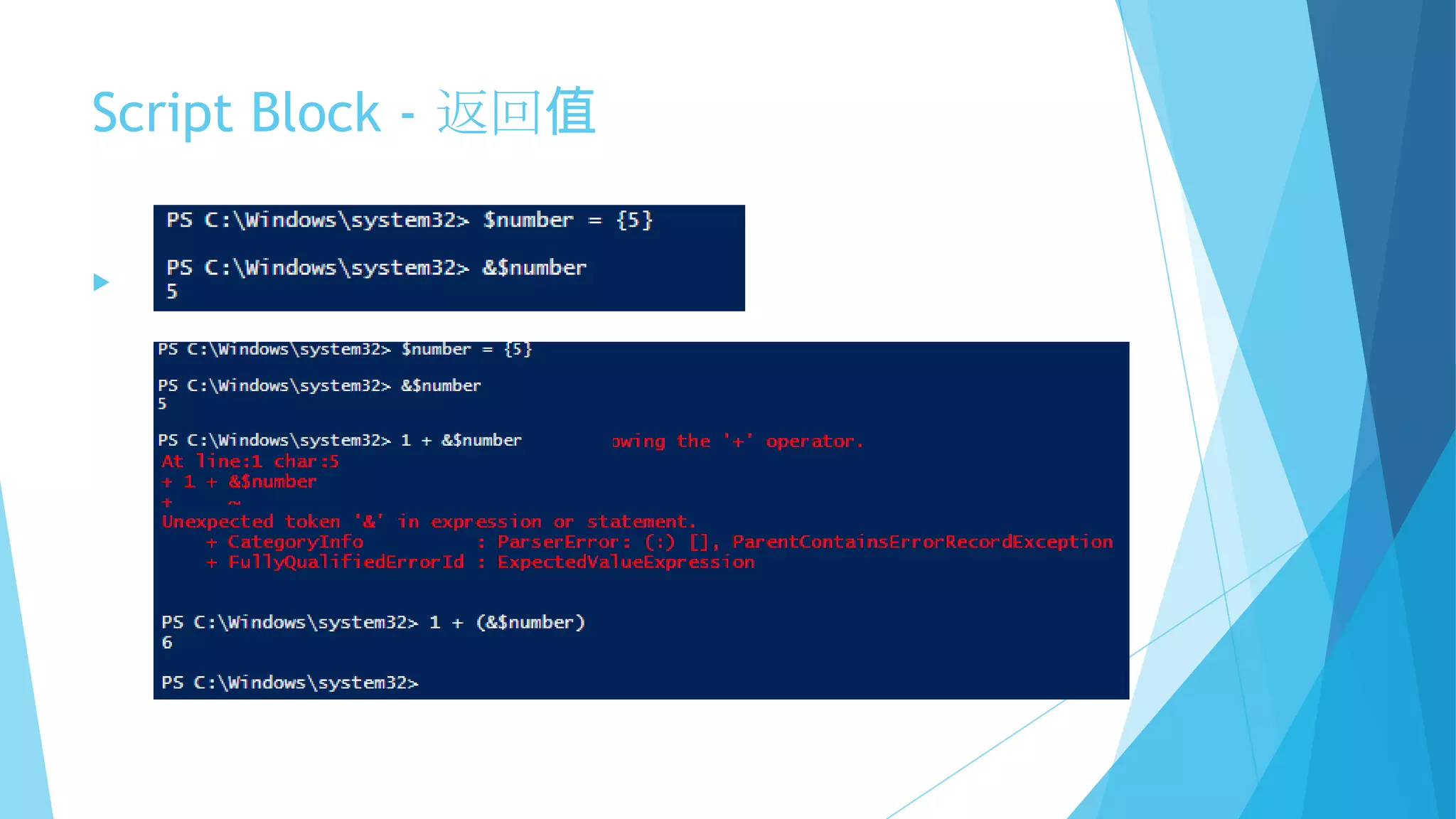 Script Block - 返回值

PS C:\Windows\system32> $number = {5}

PS C:\Windows\system32> &$number
5

PS C:\Windows\system32> $number = {5}

PS C:\Windows\system32> &$number
5

PS C:\Windows\system32> 1 + &$number        owing the '+' operator.
At line:1 char:5
+ 1 + &$number
+     ~
Unexpected token '&' in expression or statement.
    + CategoryInfo          : ParserError: (:) [], ParentContainsErrorRecordException
    + FullyQualifiedErrorId : ExpectedValueExpression

PS C:\Windows\system32> 1 + (&$number)
6

PS C:\Windows\system32>